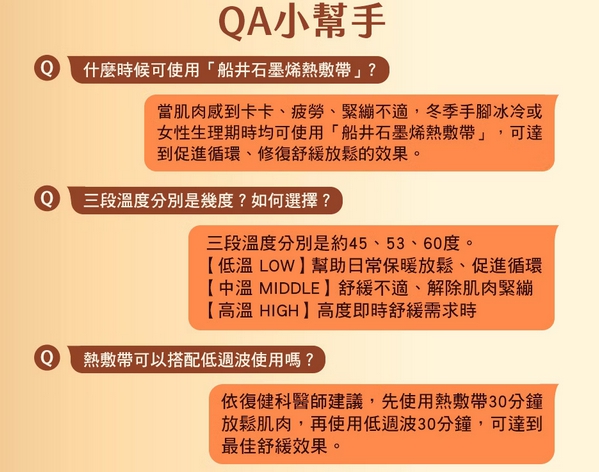 QA小幫手

Q 什麼時候可使用「船井石墨烯熱敷帶」?

當肌肉感到卡卡、疲勞、緊繃不適，冬季手腳冰冷或女性生理期時均可使用「船井石墨烯熱敷帶」，可達到促進循環、修復舒緩放鬆的效果。

Q 三段溫度分別是幾度？如何選擇？

三段溫度分別是約45、53、60度。
【低溫 LOW】幫助日常保暖放鬆、促進循環
【中溫 MIDDLE】舒緩不適、解除肌肉緊繃
【高溫 HIGH】高度即時舒緩需求時

Q 熱敷帶可以搭配低週波使用嗎？

依復健科醫師建議，先使用熱敷帶30分鐘放鬆肌肉，再使用低週波30分鐘，可達到最佳舒緩效果。